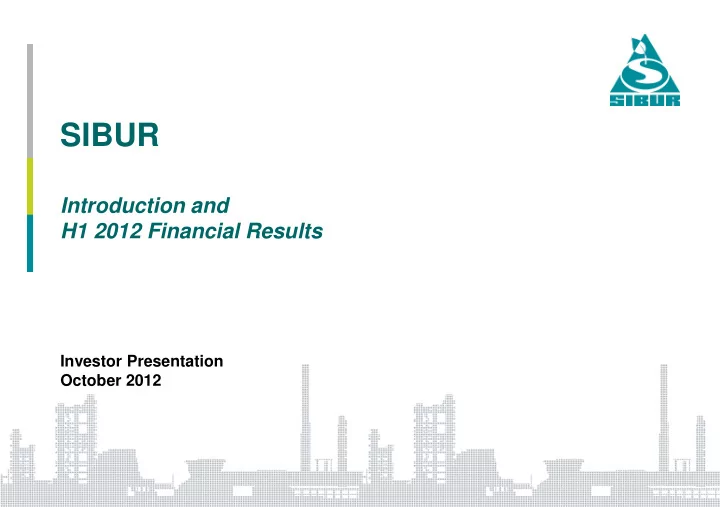 SIBUR

SIBUR

Introduction and
H1 2012 Financial Results

Investor Presentation
October 2012